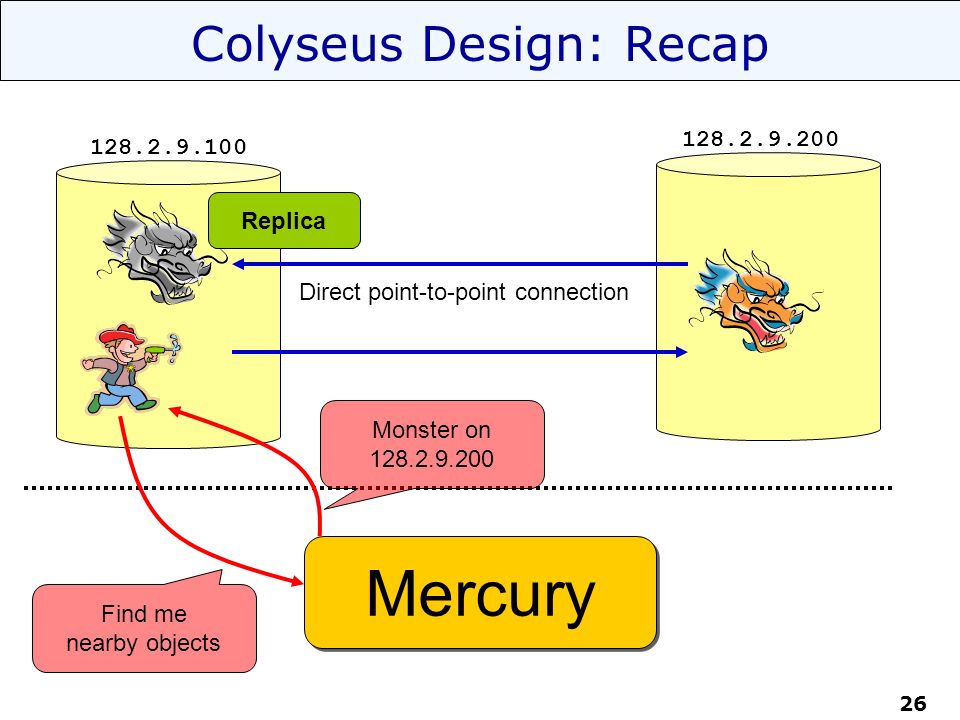 Colyseus Design: Recap

128.2.9.100

128.2.9.200

Replica

Direct point-to-point connection

Monster on 128.2.9.200

Mercury

Find me nearby objects

26